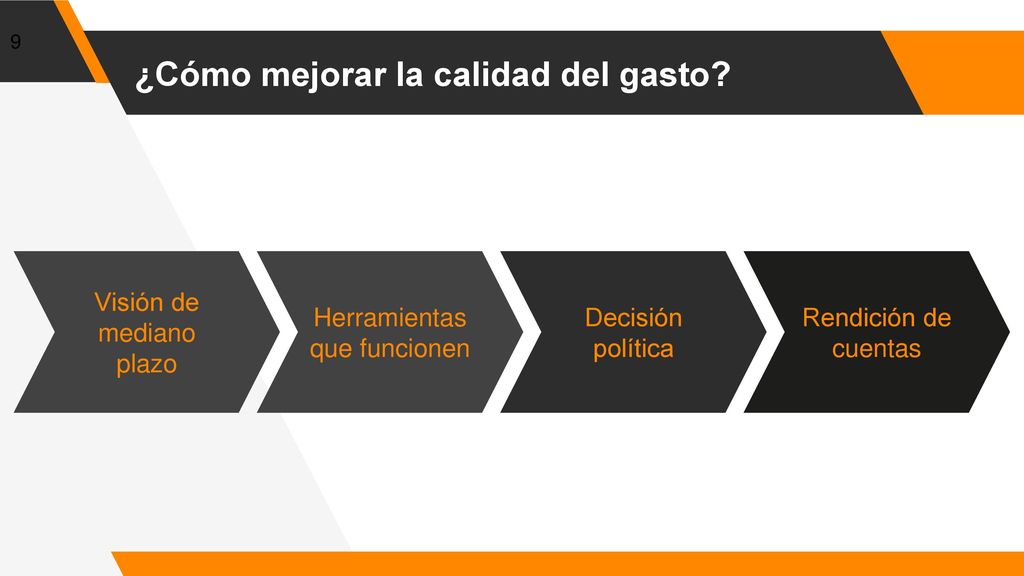 9

¿Cómo mejorar la calidad del gasto?

Visión de mediano plazo

Herramientas que funcionen

Decisión política

Rendición de cuentas